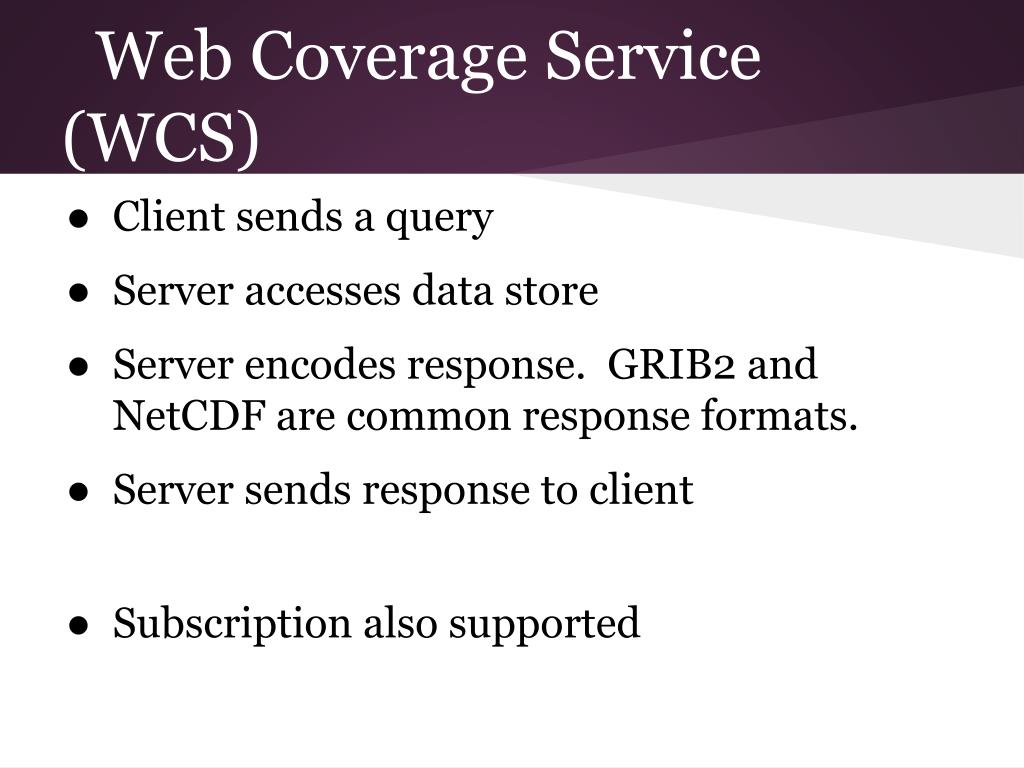 Web Coverage Service (WCS)

● Client sends a query

● Server accesses data store

● Server encodes response. GRIB2 and NetCDF are common response formats.

● Server sends response to client

● Subscription also supported